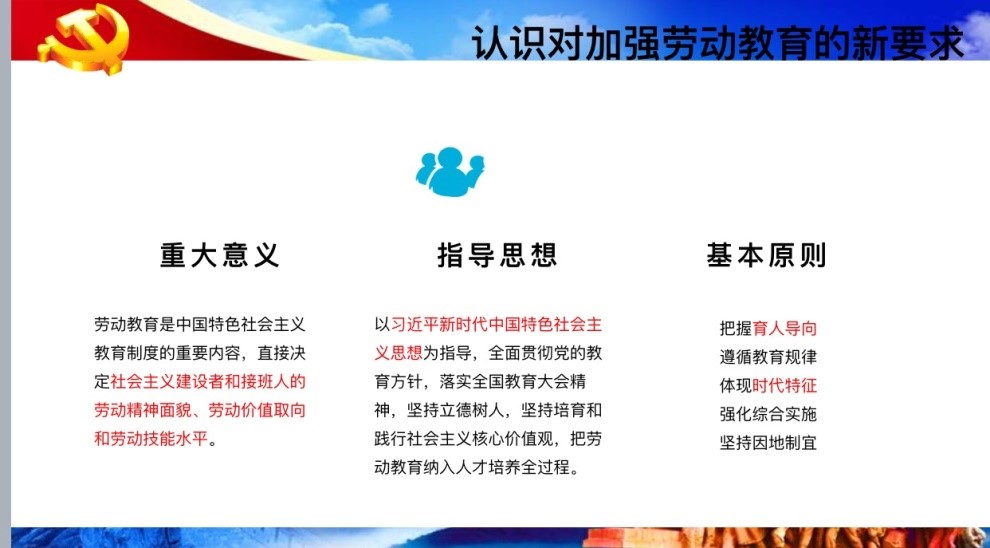 认识对加强劳动教育的新要求

重大意义

劳动教育是中国特色社会主义教育制度的重要内容，直接决定社会主义建设者和接班人的劳动精神面貌、劳动价值取向和劳动技能水平。

指导思想

以习近平新时代中国特色社会主义思想为指导，全面贯彻党的教育方针，落实全国教育大会精神，坚持立德树人，坚持培育和践行社会主义核心价值观，把劳动教育纳入人才培养全过程。

基本原则

把握育人导向
遵循教育规律
体现时代特征
强化综合实施
坚持因地制宜